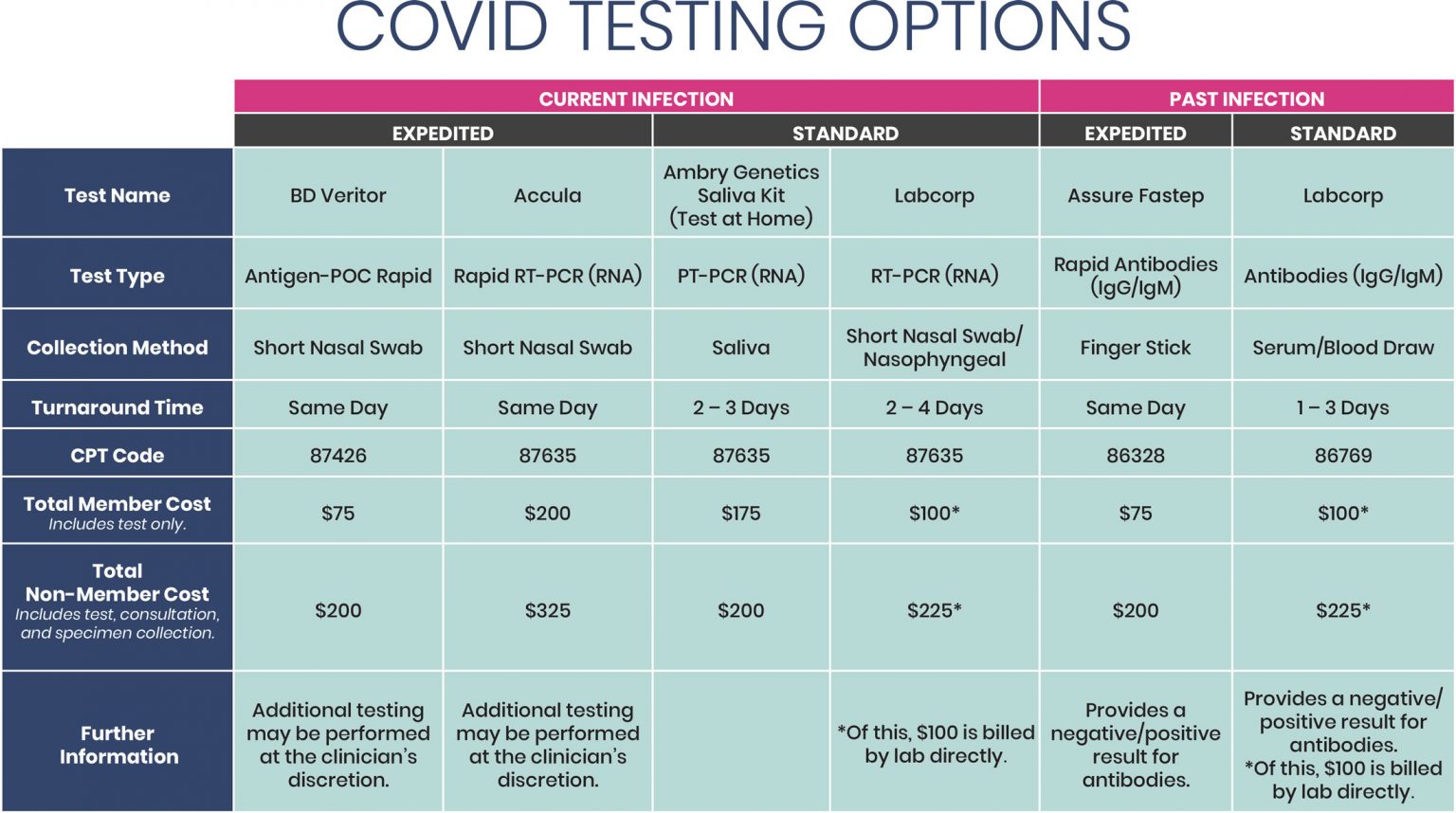 COVID TESTING OPTIONS

| | CURRENT INFECTION | | | | PAST INFECTION | |
|---|---|---|---|---|---|---|
| | EXPEDITED | | STANDARD | | EXPEDITED | STANDARD |
| Test Name | BD Veritor | Accula | Ambry Genetics Saliva Kit (Test at Home) | Labcorp | Assure Fastep | Labcorp |
| Test Type | Antigen-POC Rapid | Rapid RT-PCR (RNA) | PT-PCR (RNA) | RT-PCR (RNA) | Rapid Antibodies (IgG/IgM) | Antibodies (IgG/IgM) |
| Collection Method | Short Nasal Swab | Short Nasal Swab | Saliva | Short Nasal Swab/ Nasophyngeal | Finger Stick | Serum/Blood Draw |
| Turnaround Time | Same Day | Same Day | 2 – 3 Days | 2 – 4 Days | Same Day | 1 – 3 Days |
| CPT Code | 87426 | 87635 | 87635 | 87635 | 86328 | 86769 |
| Total Member Cost Includes test only. | \$75 | \$200 | \$175 | \$100* | \$75 | \$100* |
| Total Non-Member Cost Includes test, consultation, and specimen collection. | \$200 | \$325 | \$200 | \$225* | \$200 | \$225* |
| Further Information | Additional testing may be performed at the clinician's discretion. | Additional testing may be performed at the clinician's discretion. | | *Of this, \$100 is billed by lab directly. | Provides a negative/positive result for antibodies. | Provides a negative/ positive result for antibodies. *Of this, \$100 is billed by lab directly. |